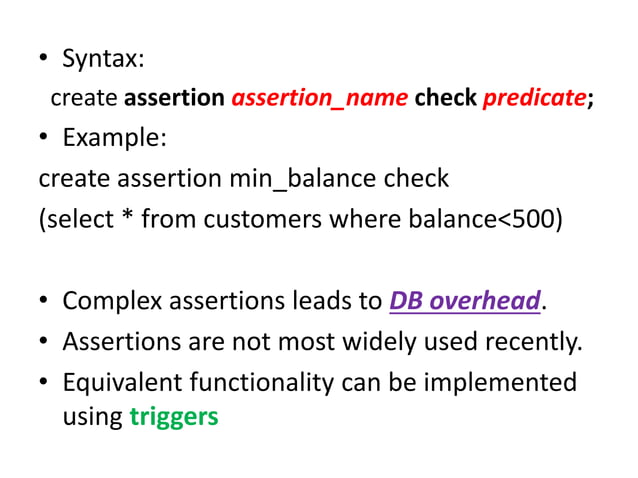 • Syntax:

create assertion assertion_name check predicate;

• Example:

create assertion min_balance check
(select * from customers where balance<500)

• Complex assertions leads to DB overhead.
• Assertions are not most widely used recently.
• Equivalent functionality can be implemented using triggers